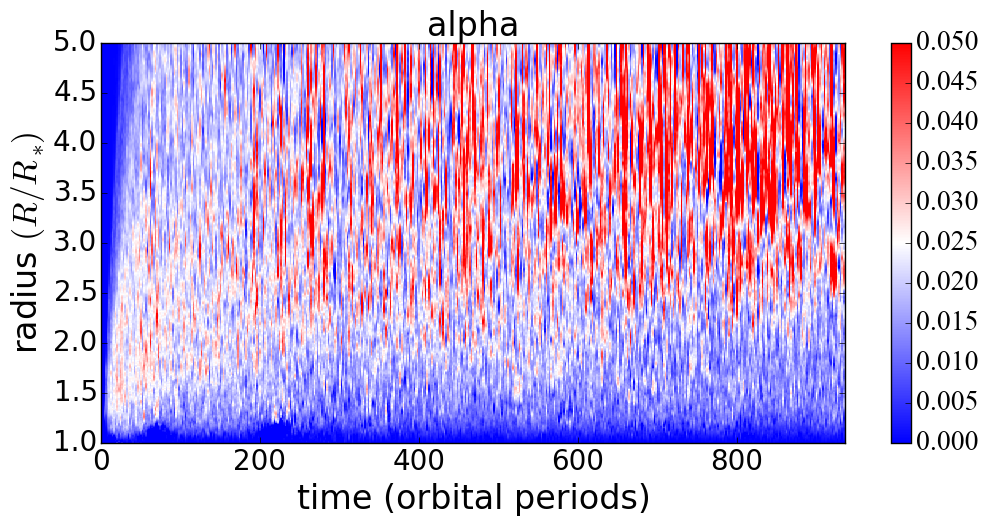 alpha

radius $(R/R_*)$

5.0
4.5
4.0
3.5
3.0
2.5
2.0
1.5
1.0

0
200
400
600
800

time (orbital periods)

0.050
0.045
0.040
0.035
0.030
0.025
0.020
0.015
0.010
0.005
0.000